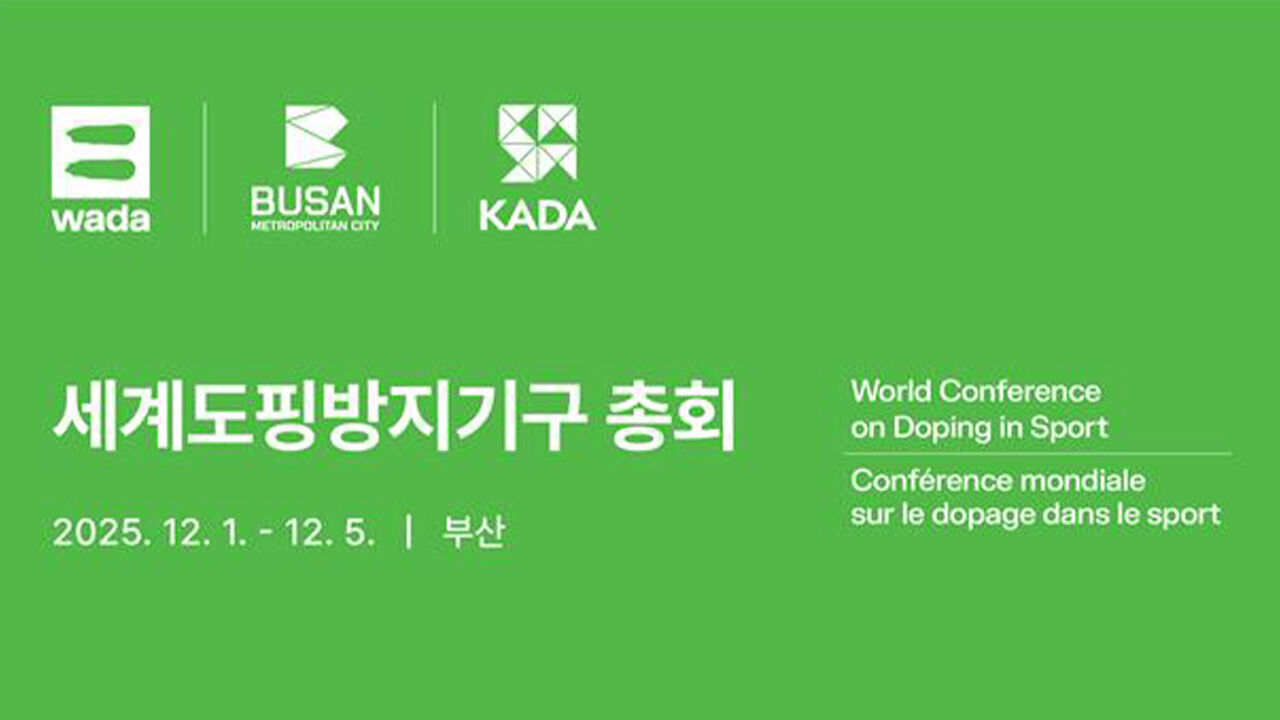 wada

BUSAN
METROPOLITAN CITY

KADA

세계도핑방지기구 총회

2025. 12. 1. - 12. 5. | 부산

World Conference on Doping in Sport

Conférence mondiale sur le dopage dans le sport